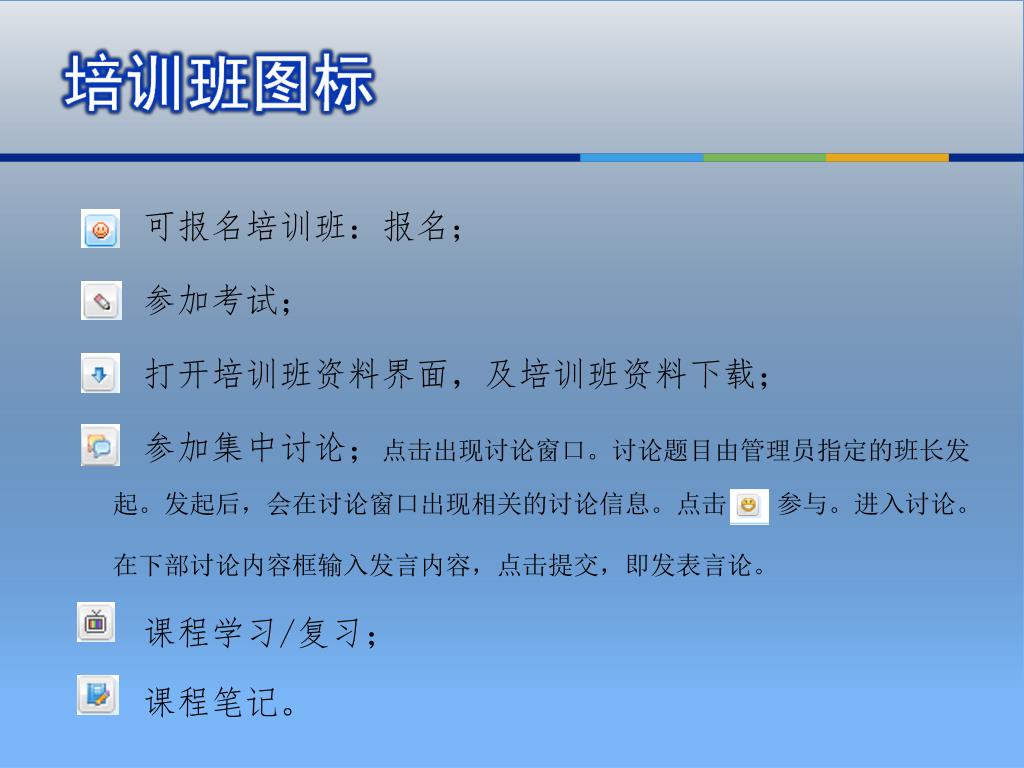 培训班图标

可报名培训班：报名；

参加考试；

打开培训班资料界面，及培训班资料下载；

参加集中讨论；点击出现讨论窗口。讨论题目由管理员指定的班长发起。发起后，会在讨论窗口出现相关的讨论信息。点击 参与。进入讨论。在下部讨论内容框输入发言内容，点击提交，即发表言论。

课程学习/复习；

课程笔记。